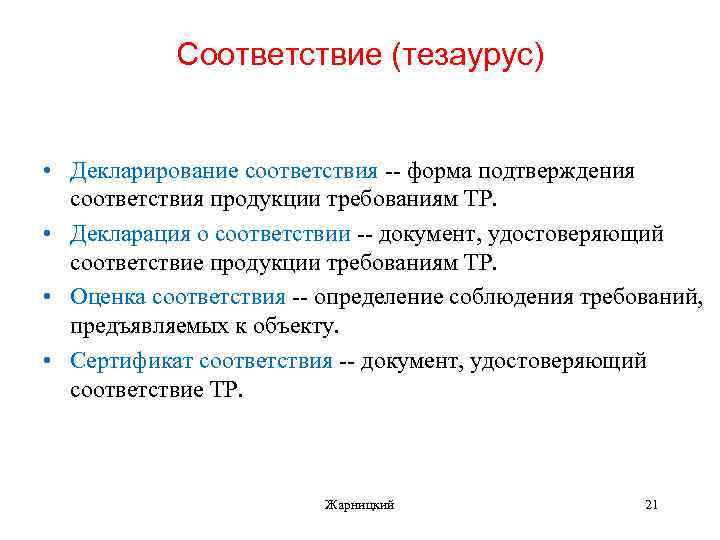 Соответствие (тезаурус)

• Декларирование соответствия -- форма подтверждения соответствия продукции требованиям ТР.

• Декларация о соответствии -- документ, удостоверяющий соответствие продукции требованиям ТР.

• Оценка соответствия -- определение соблюдения требований, предъявляемых к объекту.

• Сертификат соответствия -- документ, удостоверяющий соответствие ТР.

Жарницкий

21